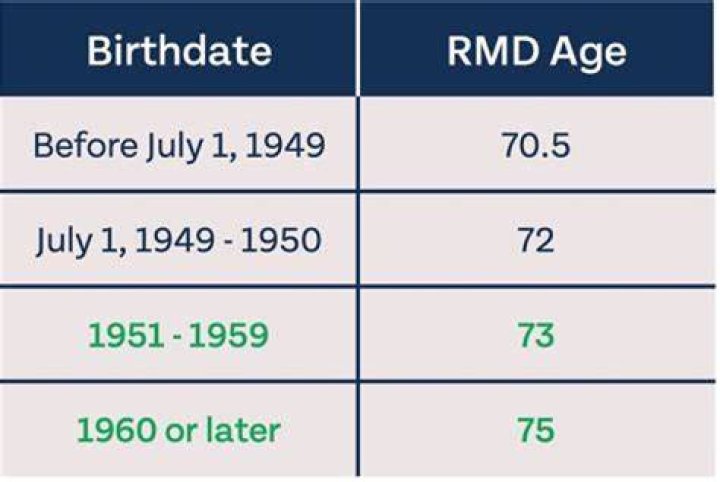 | Birthdate | RMD Age |
|---|---|
| Before July 1, 1949 | 70.5 |
| July 1, 1949 - 1950 | 72 |
| 1951 - 1959 | 73 |
| 1960 or later | 75 |